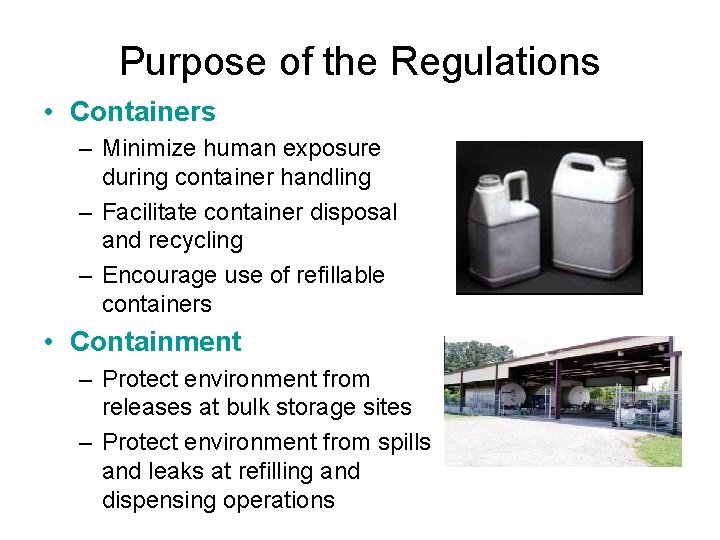 Purpose of the Regulations

• Containers
– Minimize human exposure during container handling
– Facilitate container disposal and recycling
– Encourage use of refillable containers

• Containment
– Protect environment from releases at bulk storage sites
– Protect environment from spills and leaks at refilling and dispensing operations